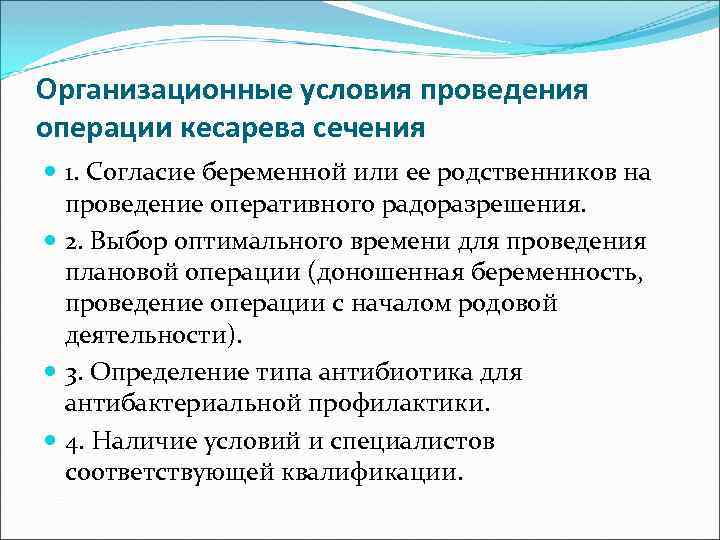 Организационные условия проведения операции кесарева сечения

1. Согласие беременной или ее родственников на проведение оперативного радоразрешения.

2. Выбор оптимального времени для проведения плановой операции (доношенная беременность, проведение операции с началом родовой деятельности).

3. Определение типа антибиотика для антибактериальной профилактики.

4. Наличие условий и специалистов соответствующей квалификации.